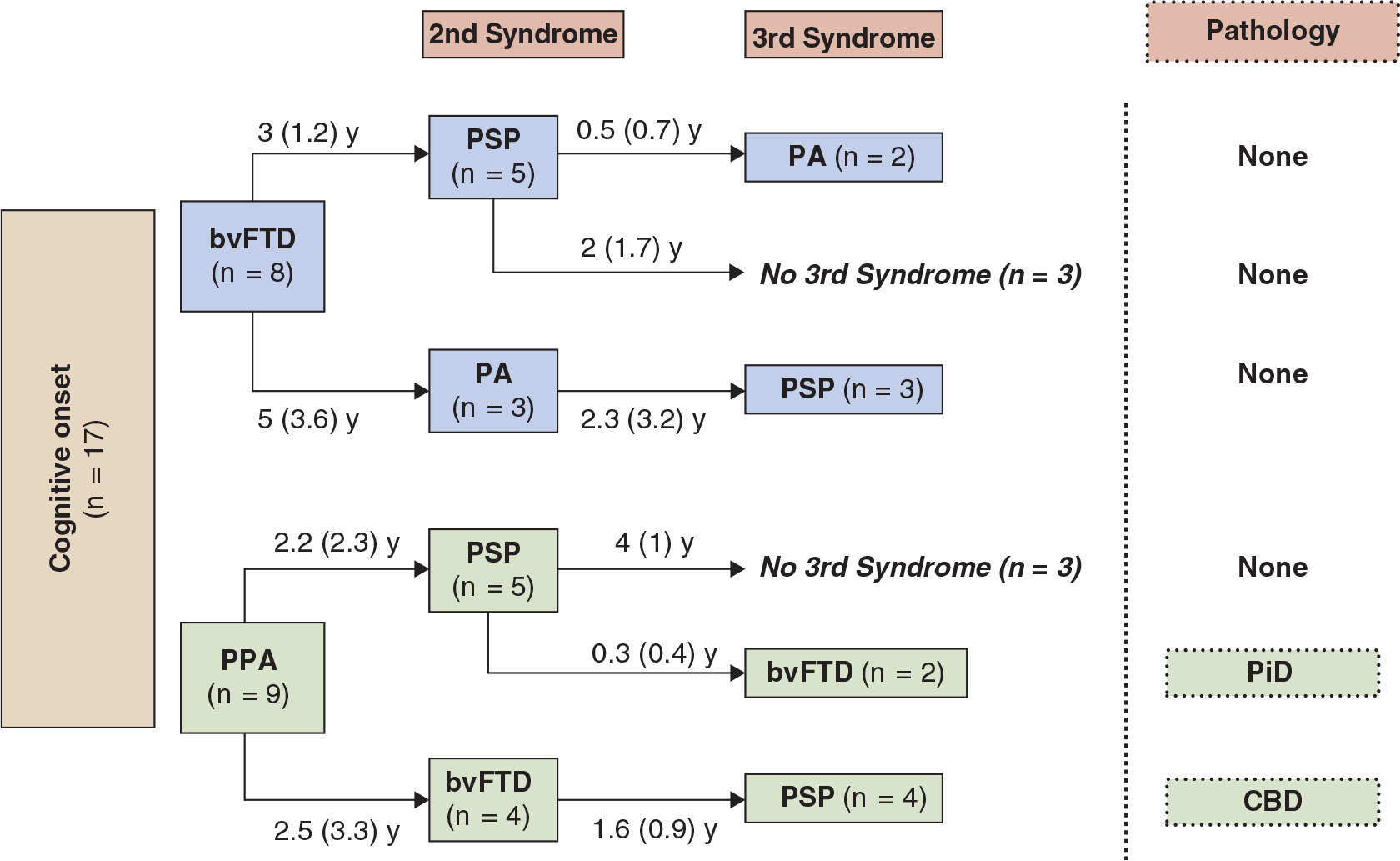 2nd Syndrome

3rd Syndrome

Pathology

Cognitive onset (n = 17)

bvFTD (n = 8)

3 (1.2) y

PSP (n = 5)

0.5 (0.7) y

PA (n = 2)

None

2 (1.7) y

No 3rd Syndrome (n = 3)

None

5 (3.6) y

PA (n = 3)

2.3 (3.2) y

PSP (n = 3)

None

PPA (n = 9)

2.2 (2.3) y

PSP (n = 5)

4 (1) y

No 3rd Syndrome (n = 3)

None

0.3 (0.4) y

bvFTD (n = 2)

PiD

2.5 (3.3) y

bvFTD (n = 4)

1.6 (0.9) y

PSP (n = 4)

CBD